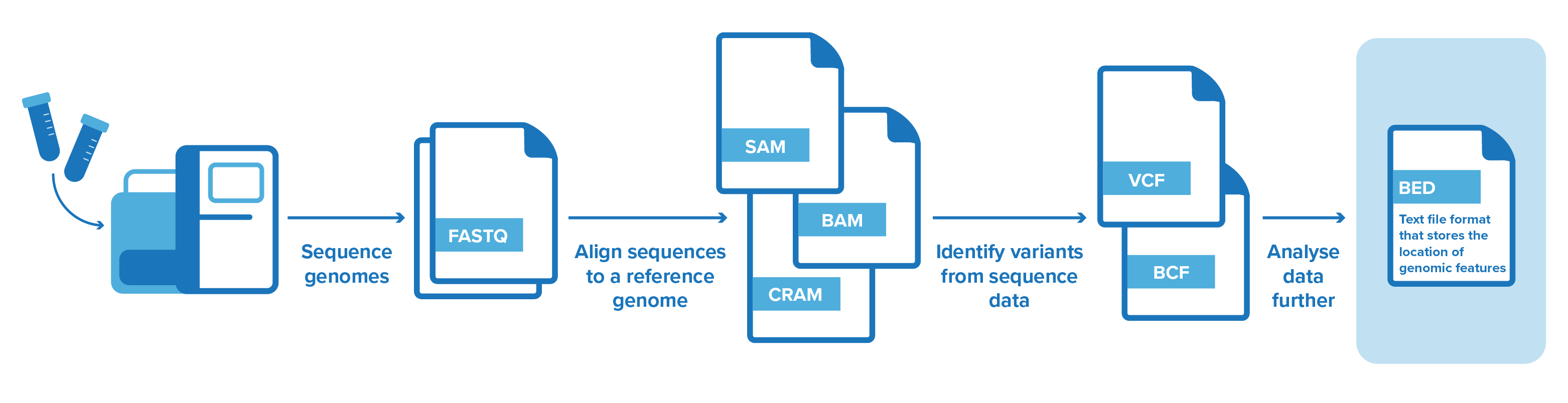 Sequence genomes

FASTQ

Align sequences to a reference genome

SAM

BAM

CRAM

Identify variants from sequence data

VCF

BCF

Analyse data further

BED

Text file format that stores the location of genomic features